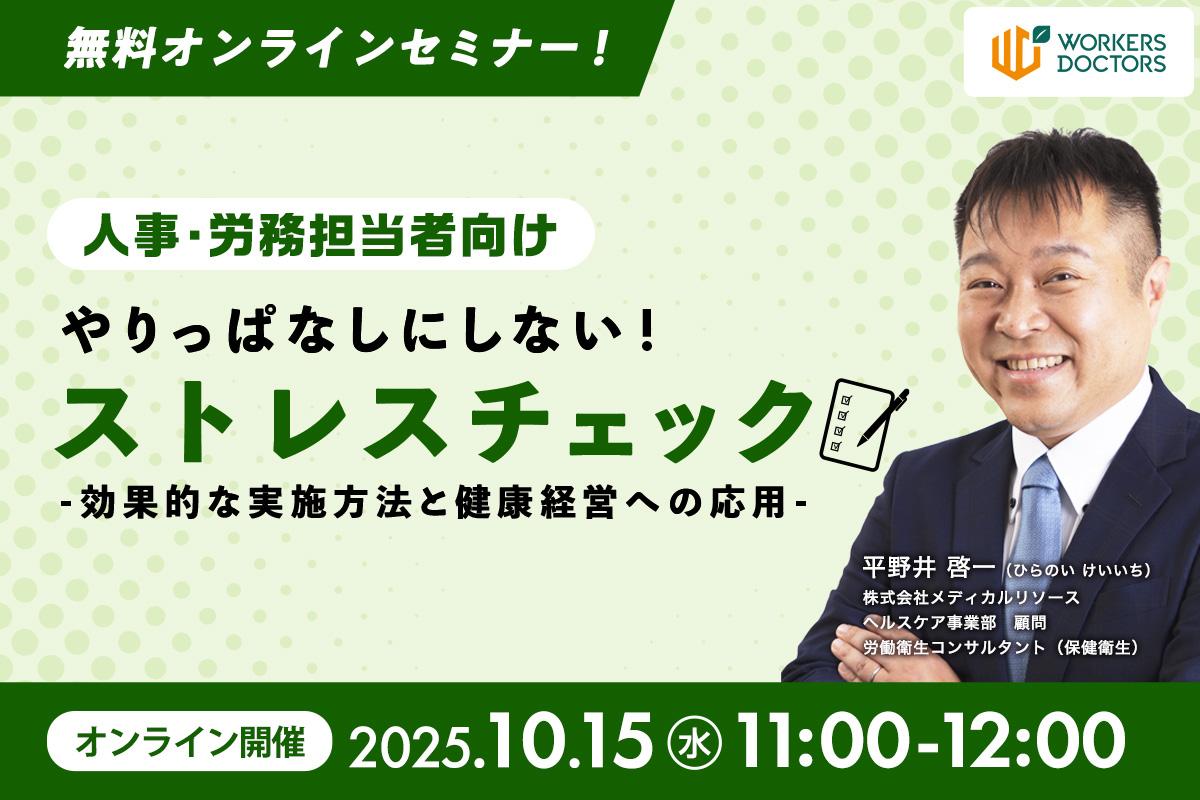 無料オンラインセミナー！

WORKERS DOCTORS

人事･労務担当者向け

やりっぱなしにしない！
ストレスチェック
-効果的な実施方法と健康経営への応用-

平野井 啓一（ひらのい けいいち）
株式会社メディカルリソース
ヘルスケア事業部　顧問
労働衛生コンサルタント（保健衛生）

オンライン開催　2025.10.15 ㊌ 11:00-12:00